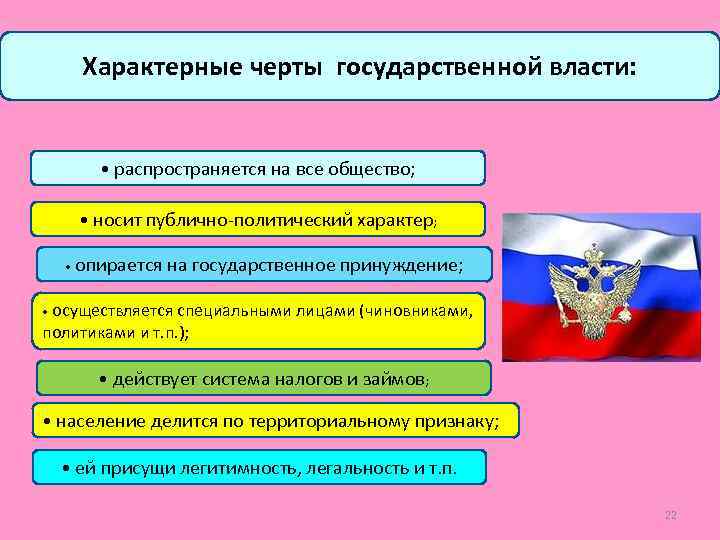 Характерные черты государственной власти:

• распространяется на все общество;

• носит публично-политический характер;

• опирается на государственное принуждение;

• осуществляется специальными лицами (чиновниками, политиками и т.п.);

• действует система налогов и займов;

• население делится по территориальному признаку;

• ей присущи легитимность, легальность и т.п.

22